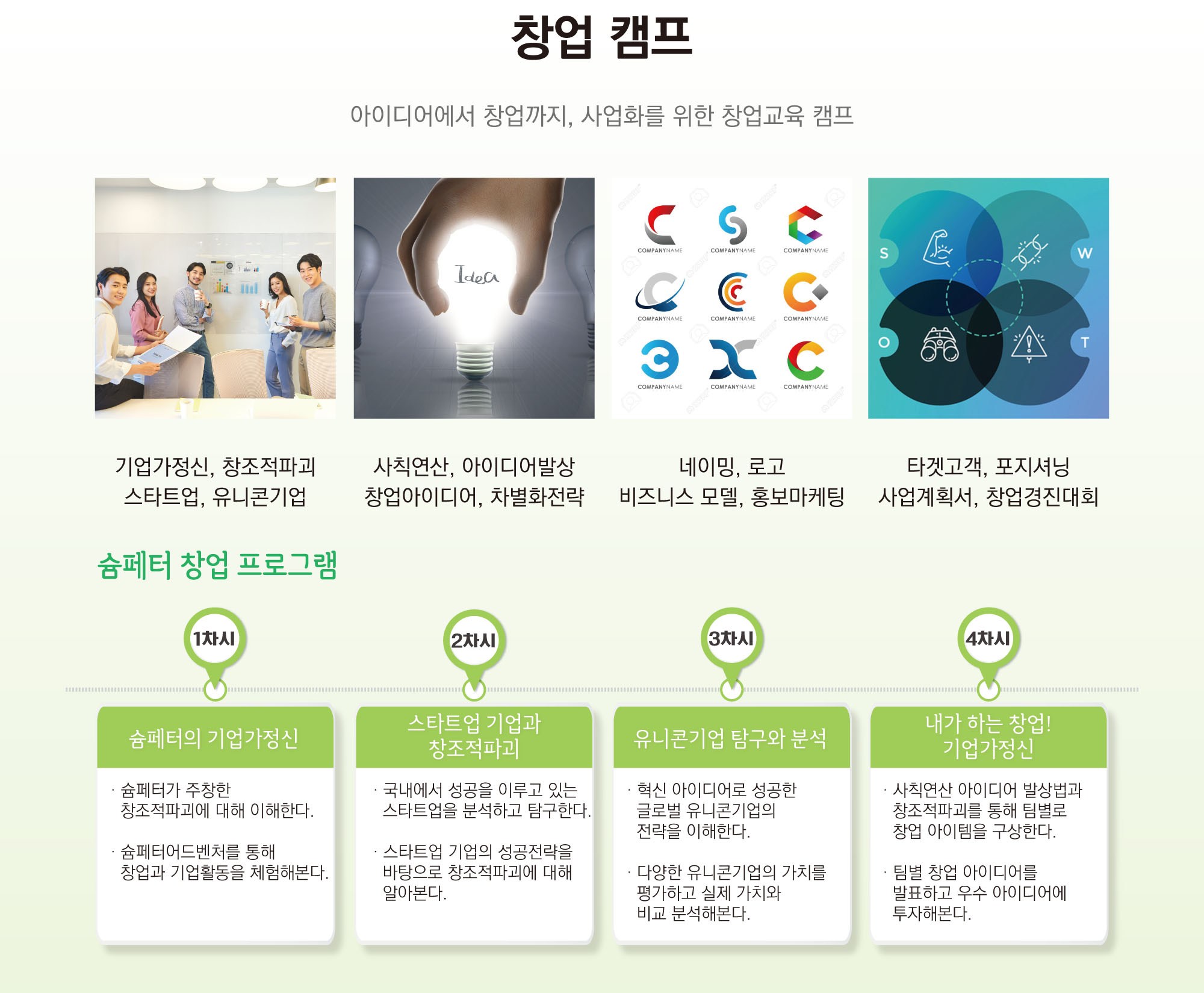 창업 캠프

아이디어에서 창업까지, 사업화를 위한 창업교육 캠프

Idea

COMPANYNAME COMPANYNAME COMPANYNAME
COMPANYNAME COMPANYNAME COMPANYNAME
COMPANYNAME COMPANYNAME COMPANYNAME

S W O T

기업가정신, 창조적파괴
스타트업, 유니콘기업

사칙연산, 아이디어발상
창업아이디어, 차별화전략

네이밍, 로고
비즈니스 모델, 홍보마케팅

타겟고객, 포지셔닝
사업계획서, 창업경진대회

슘페터 창업 프로그램

1차시

슘페터의 기업가정신

· 슘페터가 주창한 창조적파괴에 대해 이해한다.

· 슘페터어드벤처를 통해 창업과 기업활동을 체험해본다.

2차시

스타트업 기업과 창조적파괴

· 국내에서 성공을 이루고 있는 스타트업을 분석하고 탐구한다.

· 스타트업 기업의 성공전략을 바탕으로 창조적파괴에 대해 알아본다.

3차시

유니콘기업 탐구와 분석

· 혁신 아이디어로 성공한 글로벌 유니콘기업의 전략을 이해한다.

· 다양한 유니콘기업의 가치를 평가하고 실제 가치와 비교 분석해본다.

4차시

내가 하는 창업! 기업가정신

· 사칙연산 아이디어 발상법과 창조적파괴를 통해 팀별로 창업 아이템을 구상한다.

· 팀별 창업 아이디어를 발표하고 우수 아이디어에 투자해본다.